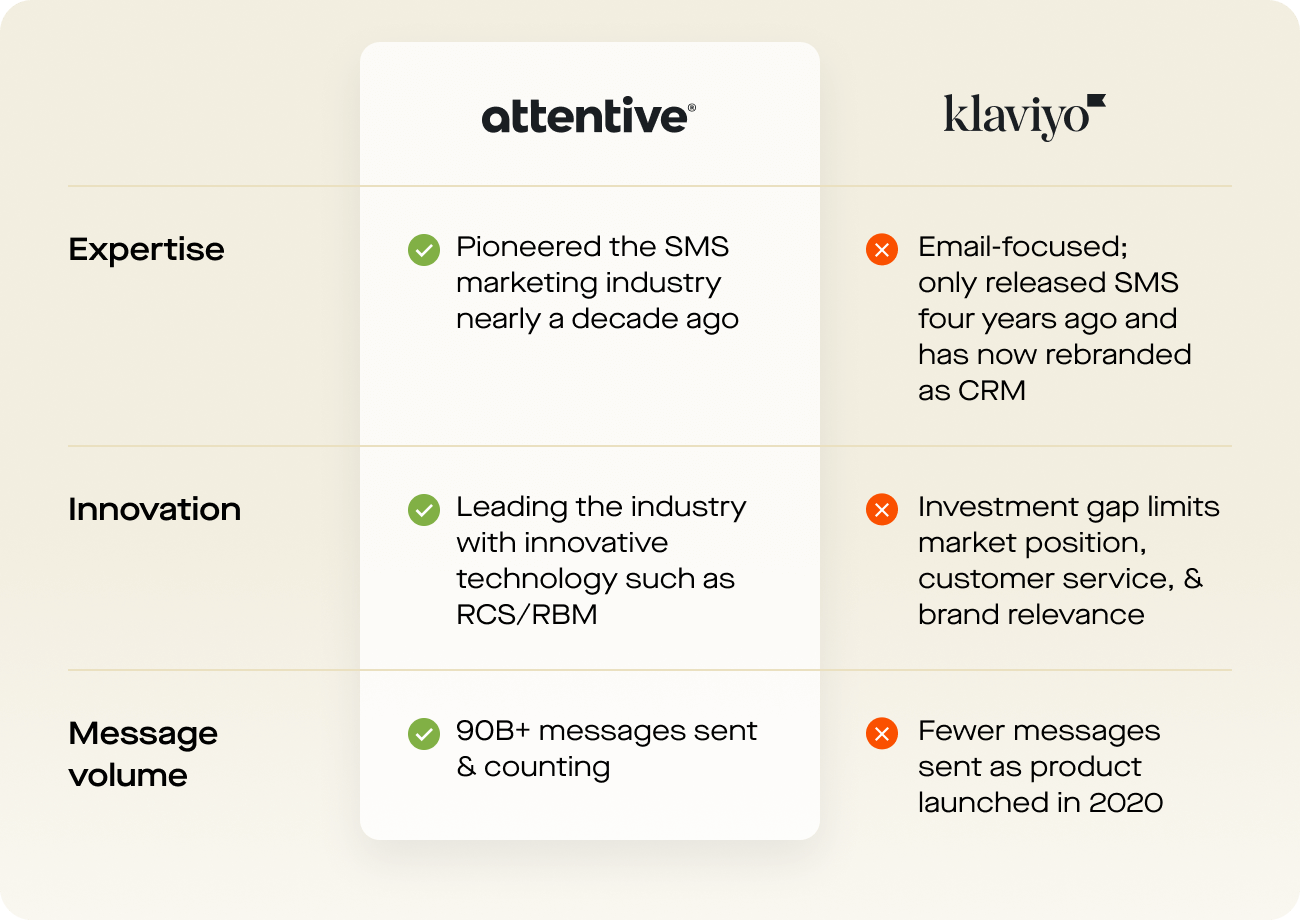 | | attentive® | klaviyo |
|---|---|---|
| Expertise | Pioneered the SMS marketing industry nearly a decade ago | Email-focused; only released SMS four years ago and has now rebranded as CRM |
| Innovation | Leading the industry with innovative technology such as RCS/RBM | Investment gap limits market position, customer service, & brand relevance |
| Message volume | 90B+ messages sent & counting | Fewer messages sent as product launched in 2020 |